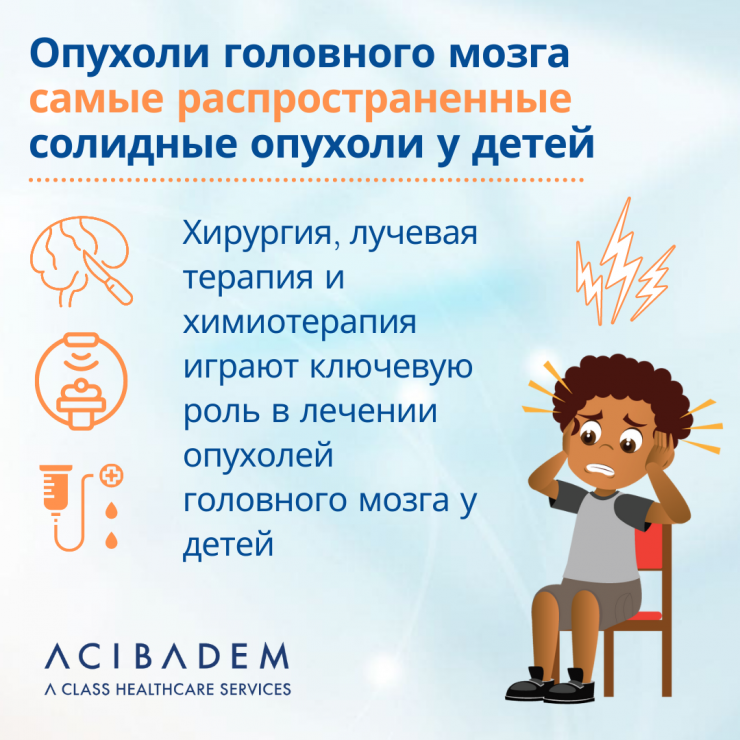 Опухоли головного мозга самые распространенные солидные опухоли у детей

Хирургия, лучевая терапия и химиотерапия играют ключевую роль в лечении опухолей головного мозга у детей

ACIBADEM
A CLASS HEALTHCARE SERVICES